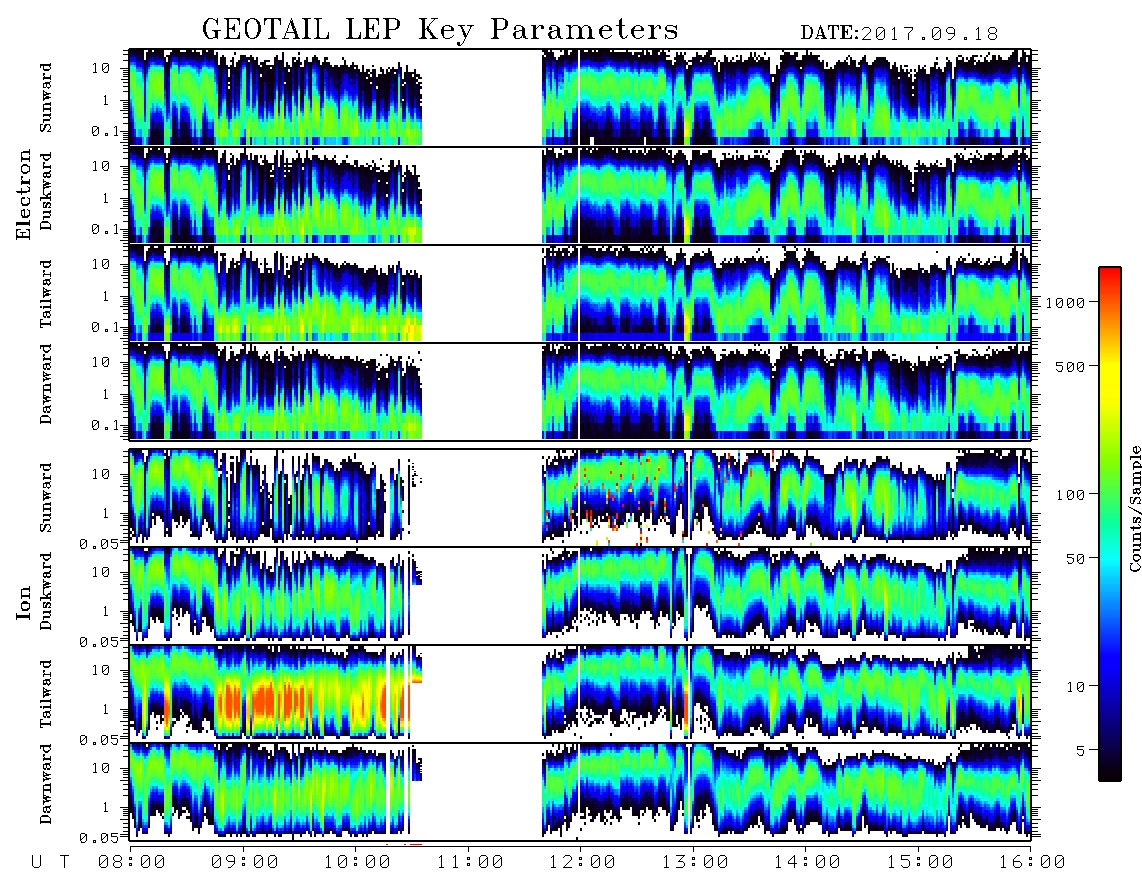 GEOTAIL LEP Key Parameters DATE:2017.09.18

Electron
Sunward
10
1
0.1
Duskward
10
1
0.1
Tailward
10
1
0.1
Dawnward
10
1
0.1

Ion
Sunward
10
1
0.05
Duskward
10
1
0.05
Tailward
10
1
0.05
Dawnward
10
1
0.05

U T 08:00 09:00 10:00 11:00 12:00 13:00 14:00 15:00 16:00

1000
500
100
50
10
5
Counts/Sample